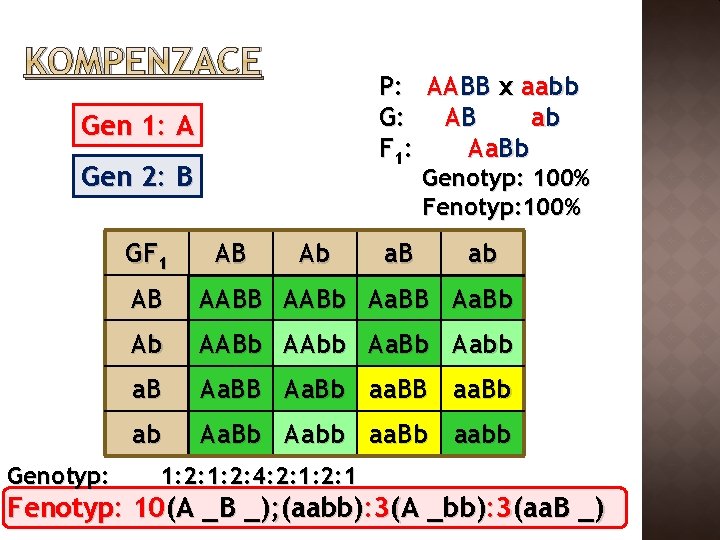 KOMPENZACE

Gen 1: A

Gen 2: B

P: AABB x aabb
G: AB ab
$F_1$: AaBb
Genotyp: 100%
Fenotyp:100%

| $GF_1$ | AB | Ab | aB | ab |
|---|---|---|---|---|
| AB | AABB | AABb | AaBB | AaBb |
| Ab | AABb | AAbb | AaBb | Aabb |
| aB | AaBB | AaBb | aaBB | aaBb |
| ab | AaBb | Aabb | aaBb | aabb |

Genotyp: 1:2:1:2:4:2:1:2:1

Fenotyp: 10(A _B _);(aabb):3(A _bb):3(aaB _)